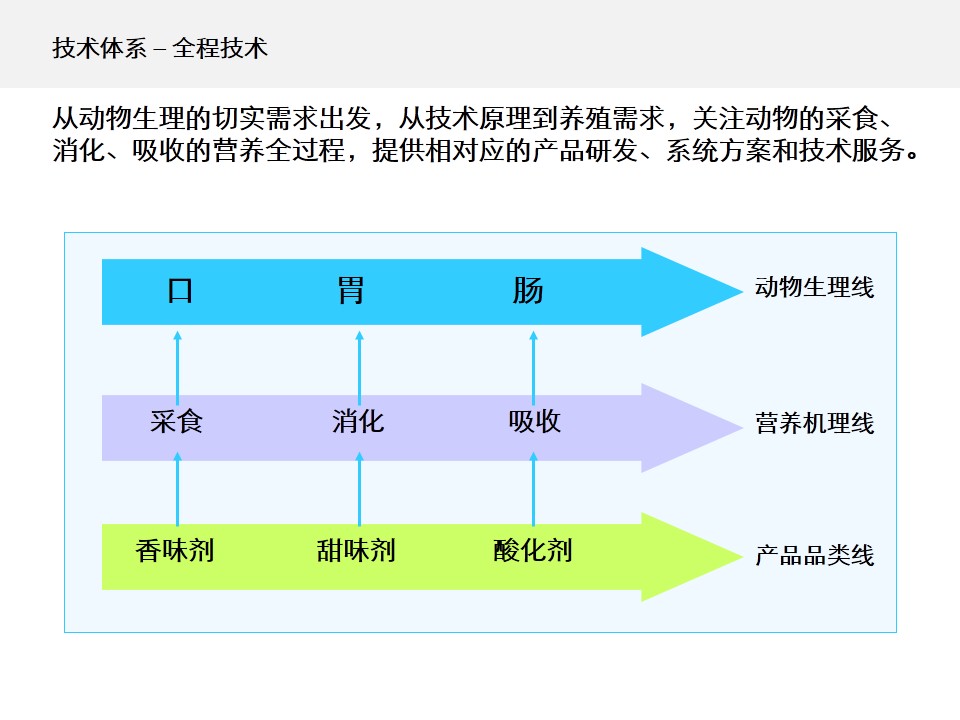 技术体系 – 全程技术

从动物生理的切实需求出发，从技术原理到养殖需求，关注动物的采食、消化、吸收的营养全过程，提供相对应的产品研发、系统方案和技术服务。

口 胃 肠

动物生理线

采食 消化 吸收

营养机理线

香味剂 甜味剂 酸化剂

产品品类线